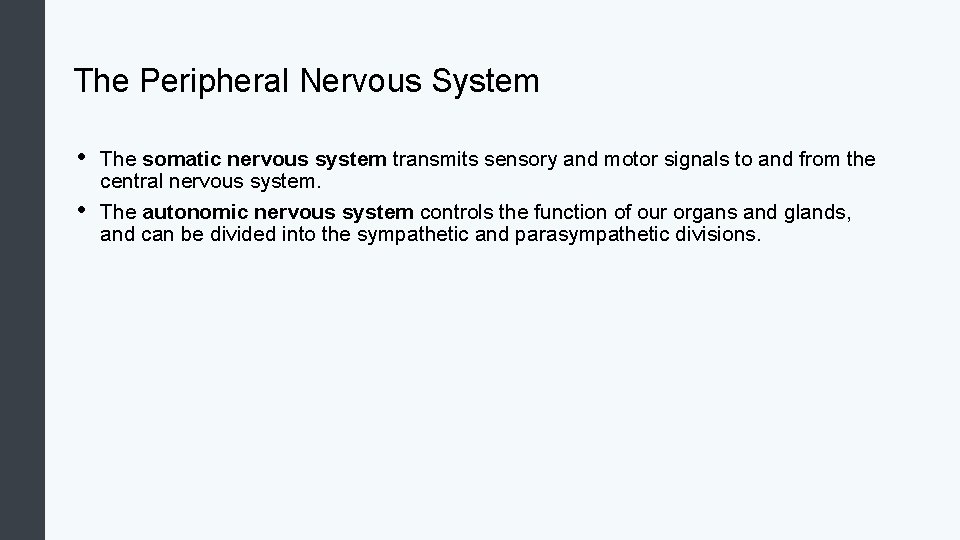 The Peripheral Nervous System

• The somatic nervous system transmits sensory and motor signals to and from the central nervous system.

• The autonomic nervous system controls the function of our organs and glands, and can be divided into the sympathetic and parasympathetic divisions.